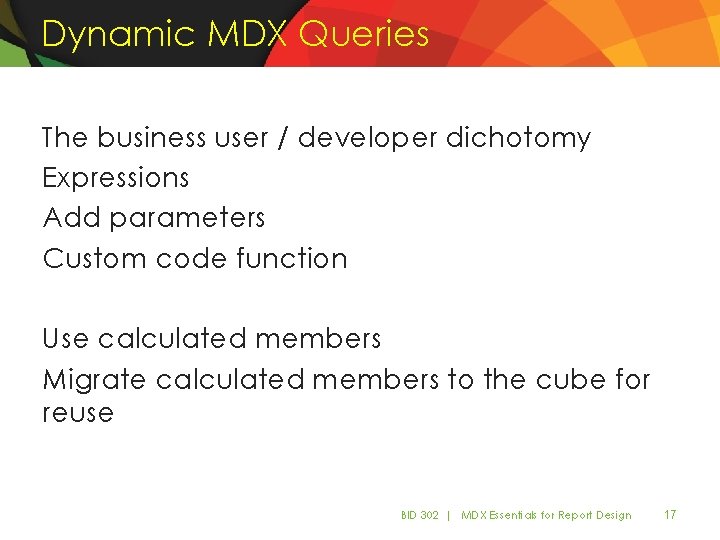 Dynamic MDX Queries

The business user / developer dichotomy
Expressions
Add parameters
Custom code function

Use calculated members
Migrate calculated members to the cube for reuse

BID 302 | MDX Essentials for Report Design 17